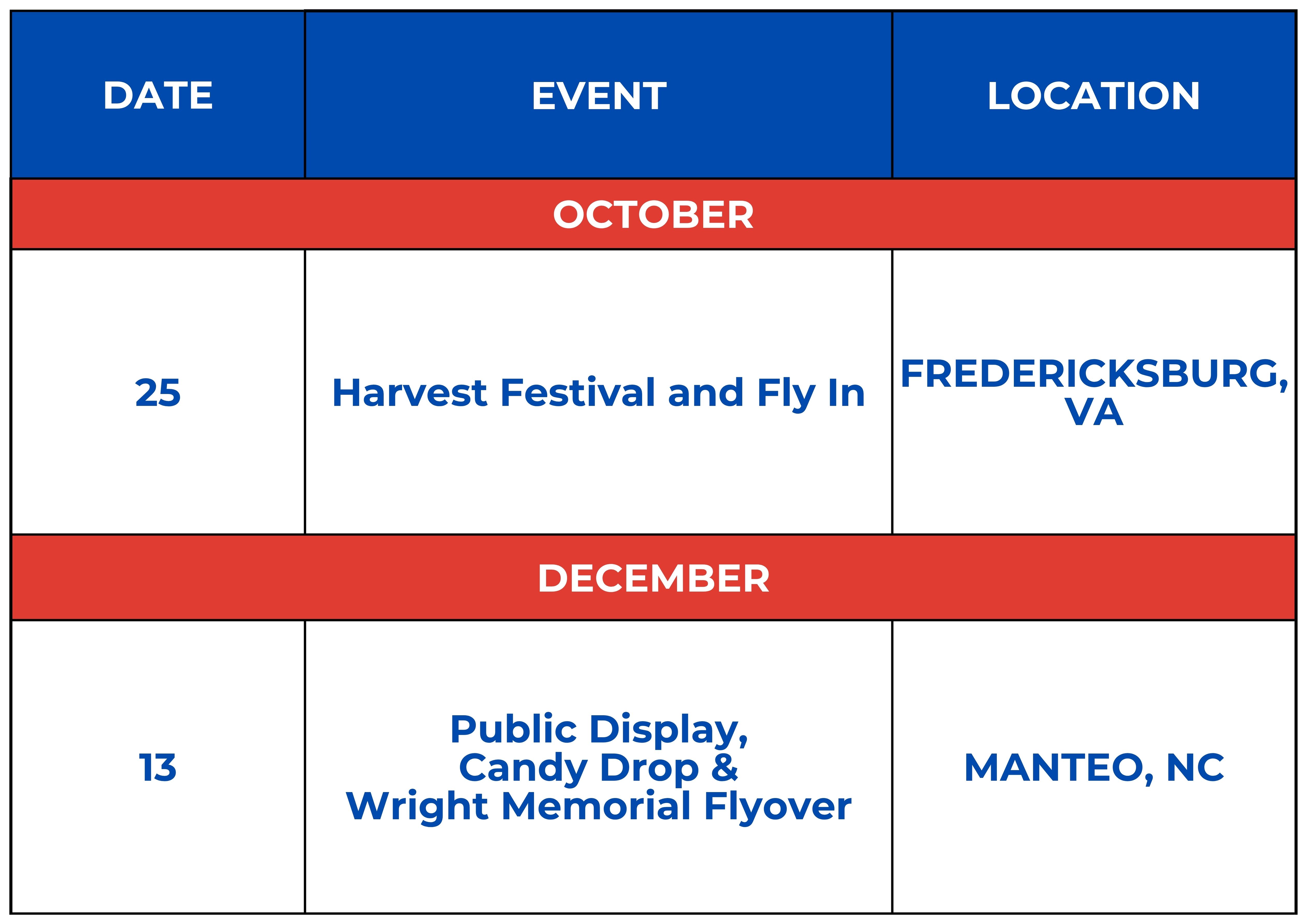 | DATE | EVENT | LOCATION |
|---|---|---|
| OCTOBER | | |
| 25 | Harvest Festival and Fly In | FREDERICKSBURG, VA |
| DECEMBER | | |
| 13 | Public Display, Candy Drop & Wright Memorial Flyover | MANTEO, NC |